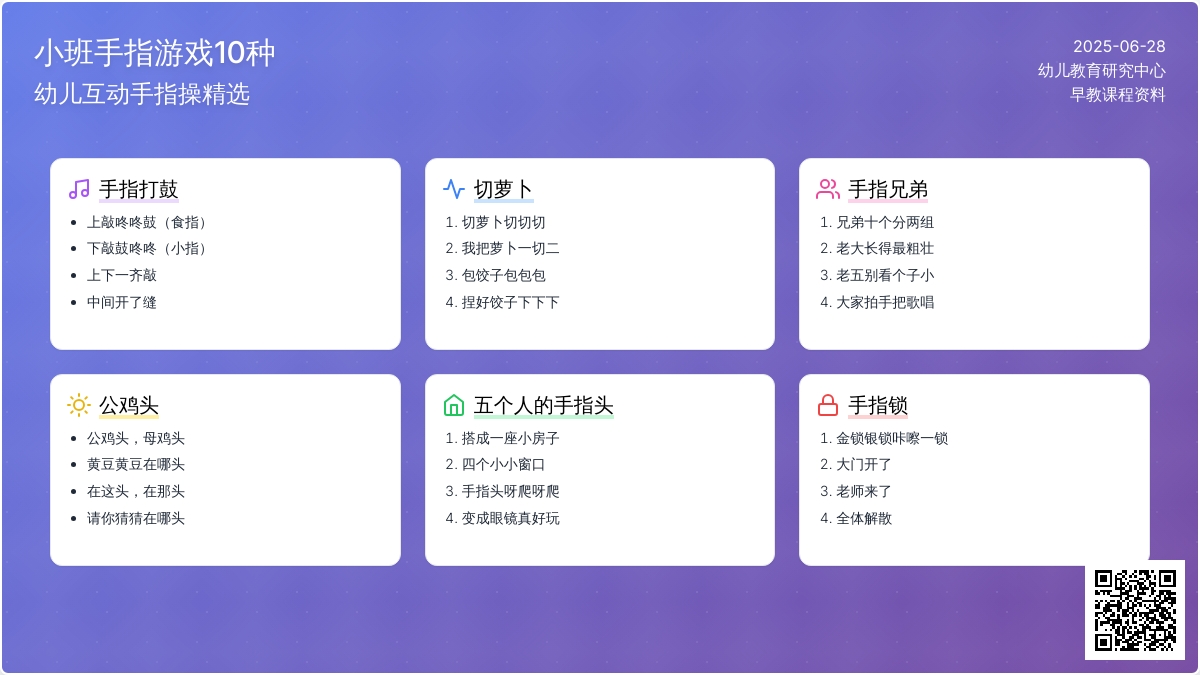 小班手指游戏10种
幼儿互动手指操精选

2025-06-28
幼儿教育研究中心
早教课程资料

手指打鼓
- 上敲咚咚鼓（食指）
- 下敲鼓咚咚（小指）
- 上下一齐敲
- 中间开了缝

切萝卜
1. 切萝卜切切切
2. 我把萝卜一切二
3. 包饺子包包包
4. 捏好饺子下下下

手指兄弟
1. 兄弟十个分两组
2. 老大长得最粗壮
3. 老五别看个子小
4. 大家拍手把歌唱

公鸡头
- 公鸡头，母鸡头
- 黄豆黄豆在哪头
- 在这头，在那头
- 请你猜猜在哪头

五个人的手指头
1. 搭成一座小房子
2. 四个小小窗口
3. 手指头呀爬呀爬
4. 变成眼镜真好玩

手指锁
1. 金锁银锁咔嚓一锁
2. 大门开了
3. 老师来了
4. 全体解散